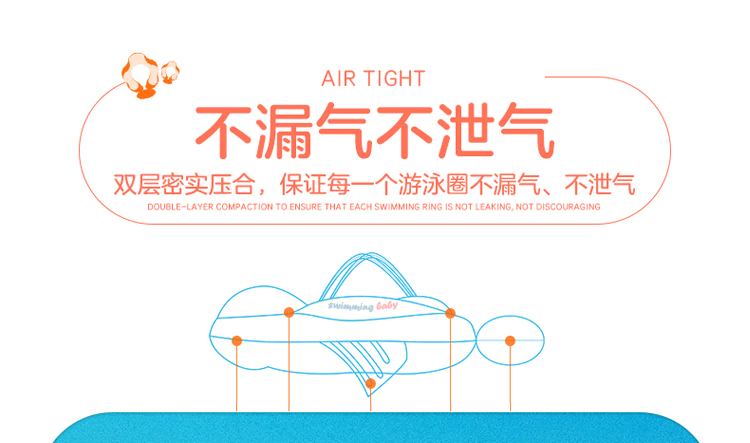 AIR TIGHT

不漏气不泄气

双层密实压合，保证每一个游泳圈不漏气、不泄气

DOUBLE-LAYER COMPACTION TO ENSURE THAT EACH SWIMMING RING IS NOT LEAKING, NOT DISCOURAGING

swimming baby